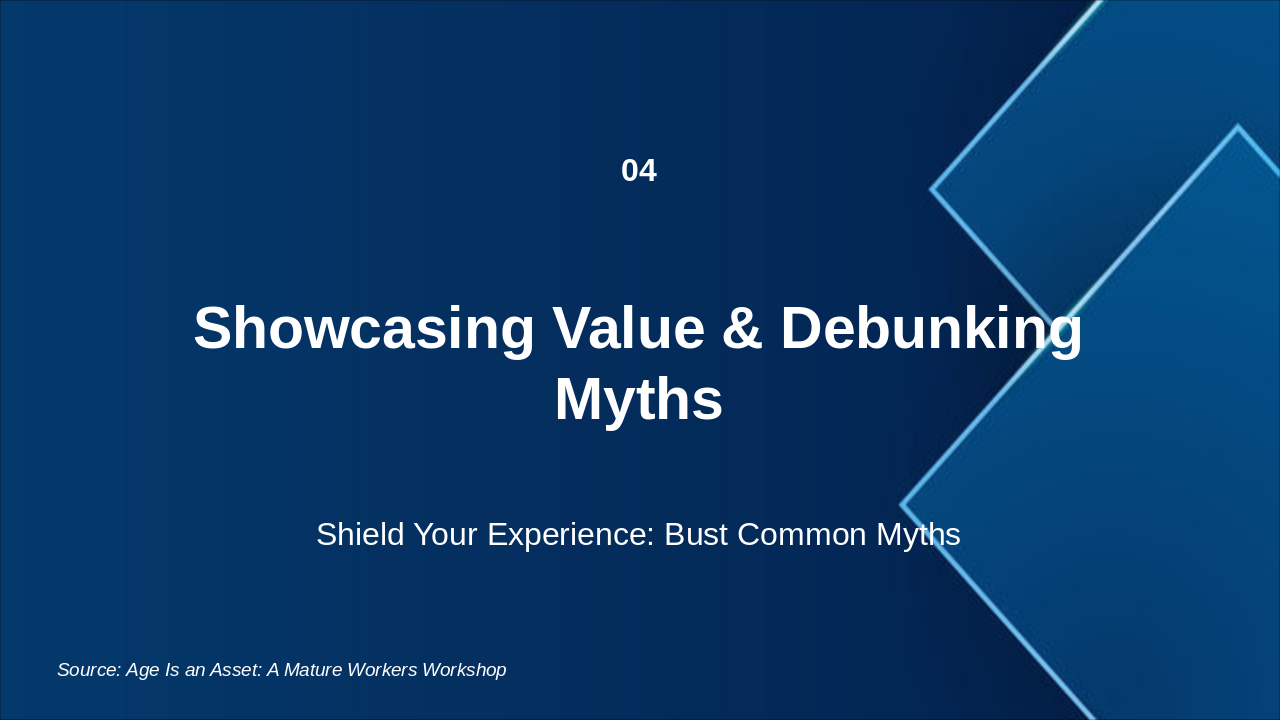 04

Showcasing Value & Debunking Myths

Shield Your Experience: Bust Common Myths

Source: Age Is an Asset: A Mature Workers Workshop